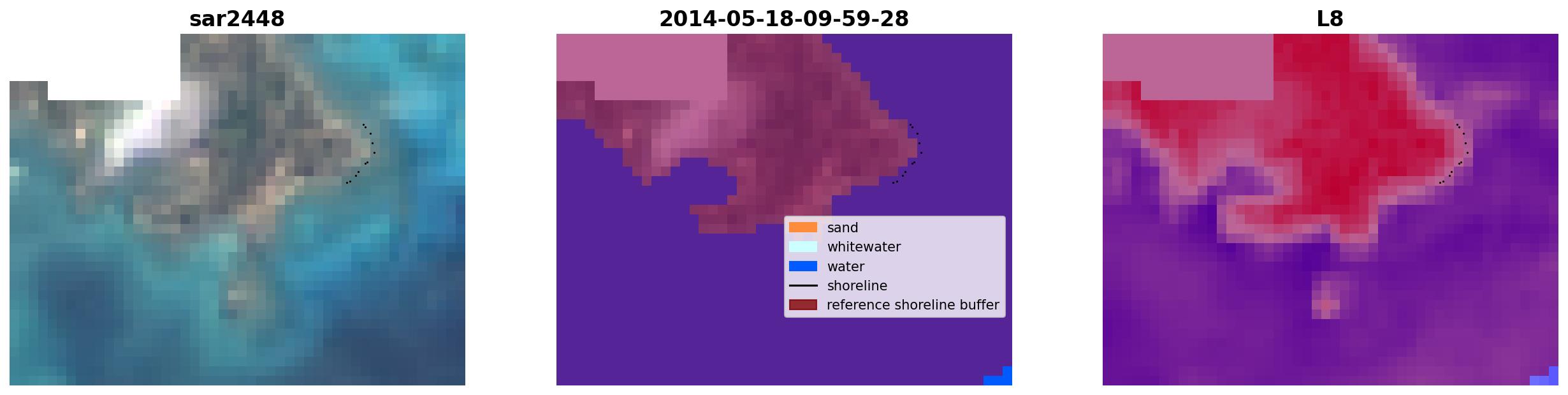 sar2448

2014-05-18-09-59-28

sand
whitewater
water
shoreline
reference shoreline buffer

L8